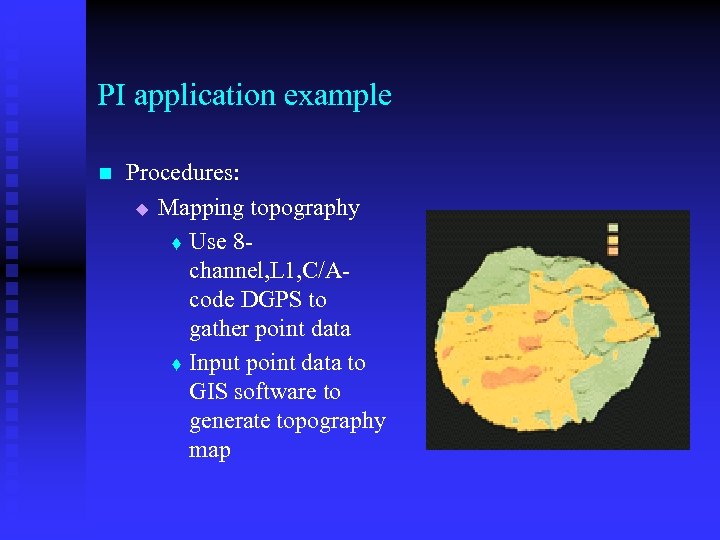 PI application example

Procedures:

Mapping topography

Use 8-channel,L1,C/A-code DGPS to gather point data

Input point data to GIS software to generate topography map